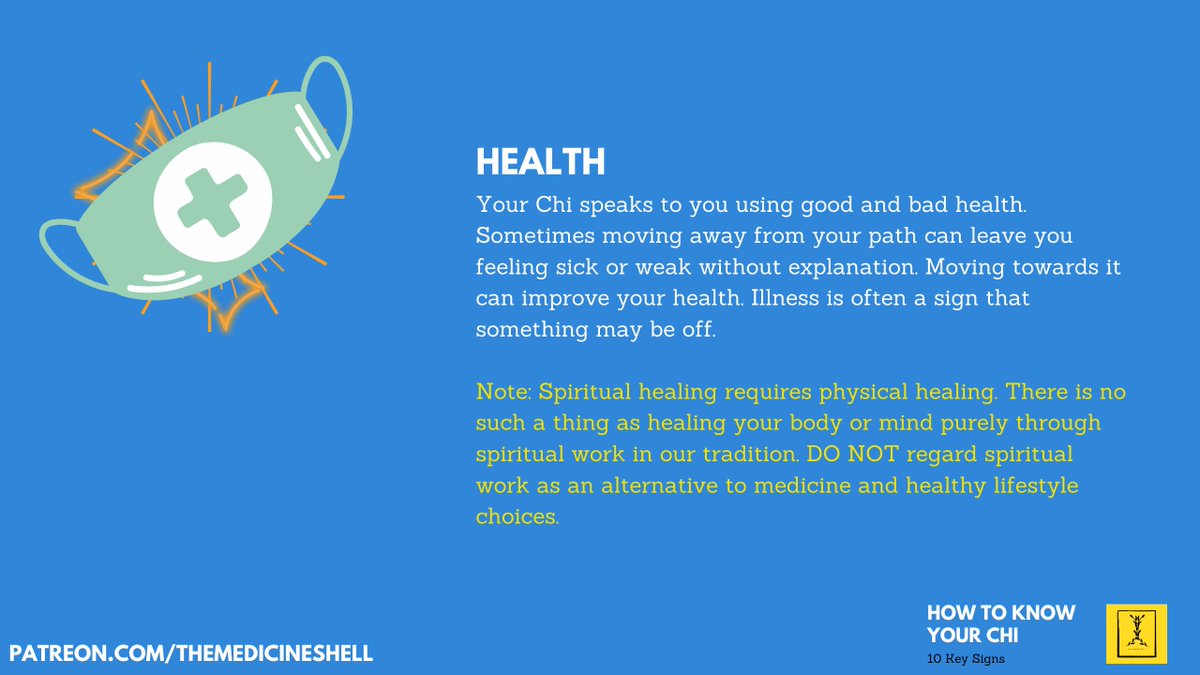 HEALTH

Your Chi speaks to you using good and bad health. Sometimes moving away from your path can leave you feeling sick or weak without explanation. Moving towards it can improve your health. Illness is often a sign that something may be off.

Note: Spiritual healing requires physical healing. There is no such a thing as healing your body or mind purely through spiritual work in our tradition. DO NOT regard spiritual work as an alternative to medicine and healthy lifestyle choices.

PATREON.COM/THEMEDICINESHELL

HOW TO KNOW YOUR CHI

10 Key Signs